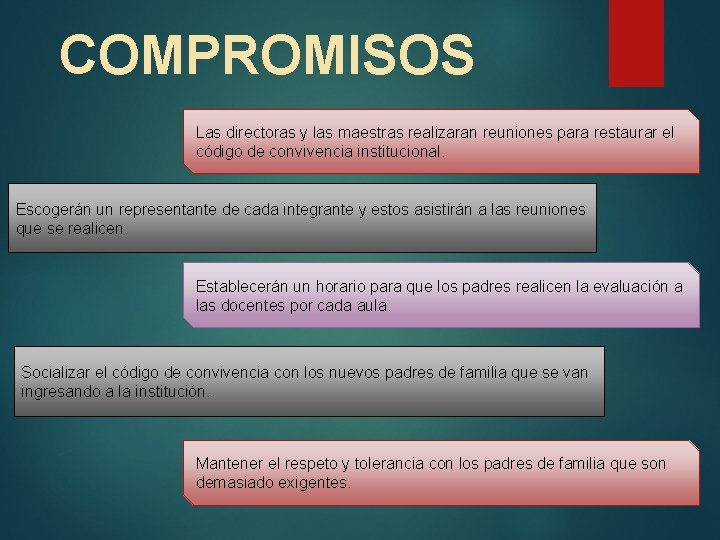 COMPROMISOS

Las directoras y las maestras realizaran reuniones para restaurar el código de convivencia institucional.

Escogerán un representante de cada integrante y estos asistirán a las reuniones que se realicen.

Establecerán un horario para que los padres realicen la evaluación a las docentes por cada aula.

Socializar el código de convivencia con los nuevos padres de familia que se van ingresando a la institución.

Mantener el respeto y tolerancia con los padres de familia que son demasiado exigentes.